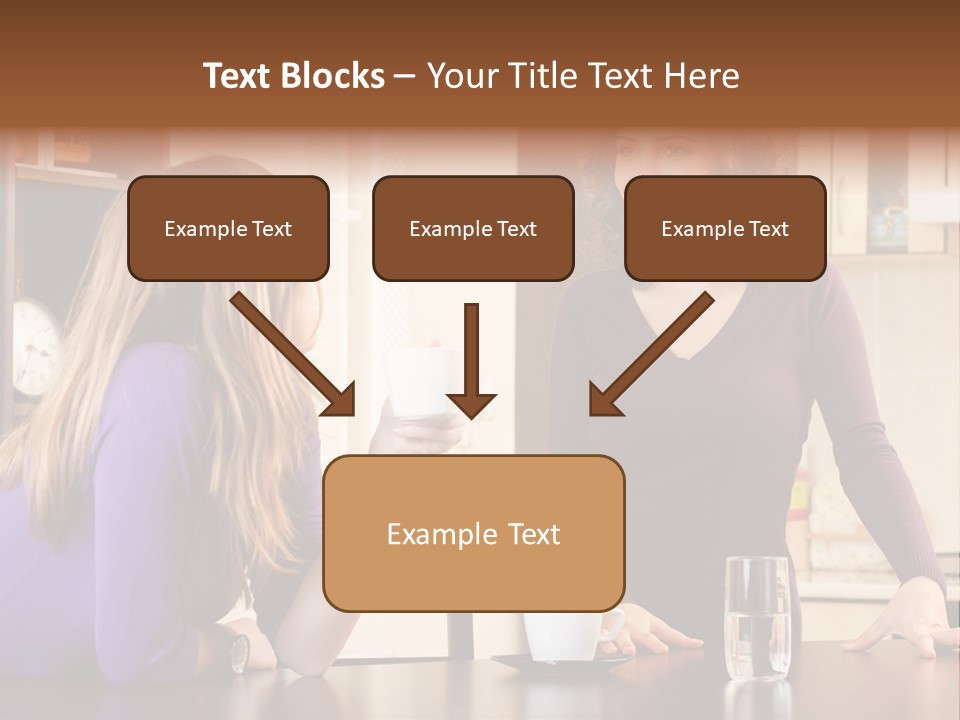 Text Blocks – Your Title Text Here

Example Text

Example Text

Example Text

Example Text